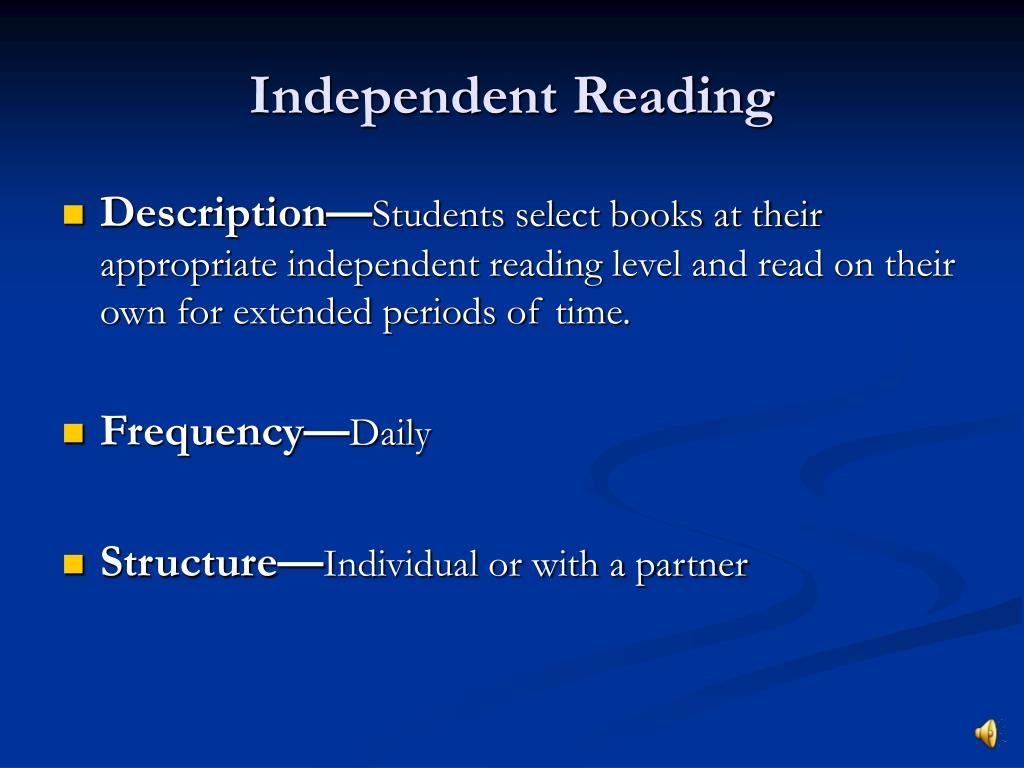 Independent Reading

Description—Students select books at their appropriate independent reading level and read on their own for extended periods of time.

Frequency—Daily

Structure—Individual or with a partner